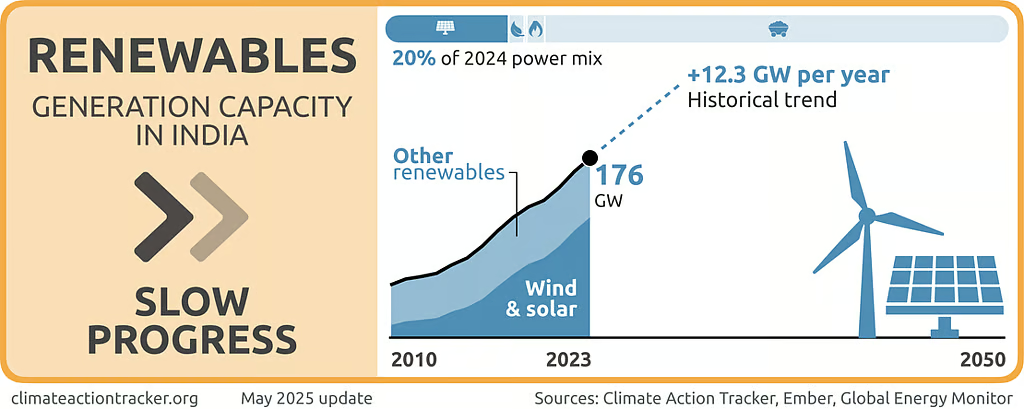 RENEWABLES
GENERATION CAPACITY IN INDIA

SLOW PROGRESS

20% of 2024 power mix

+12.3 GW per year
Historical trend

Other renewables

176 GW

Wind & solar

2010
2023
2050

climateactiontracker.org
May 2025 update
Sources: Climate Action Tracker, Ember, Global Energy Monitor